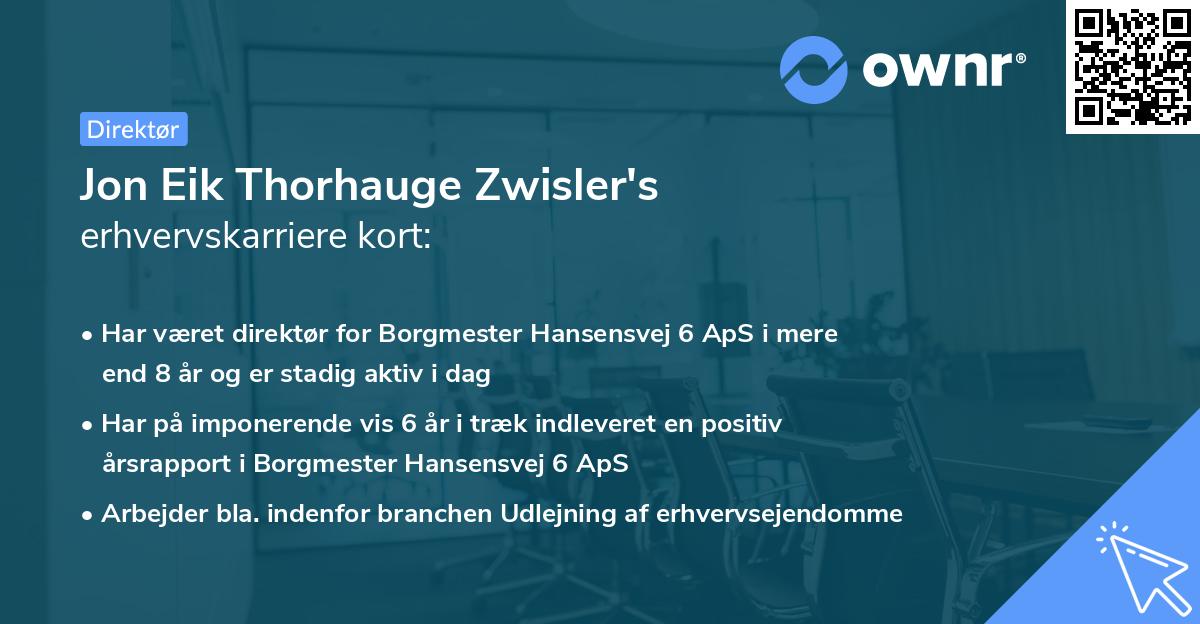 ownr®

Direktør

Jon Eik Thorhauge Zwisler's
erhvervskarriere kort:

• Har været direktør for Borgmester Hansensvej 6 ApS i mere end 8 år og er stadig aktiv i dag
• Har på imponerende vis 6 år i træk indleveret en positiv årsrapport i Borgmester Hansensvej 6 ApS
• Arbejder bla. indenfor branchen Udlejning af erhvervsejendomme